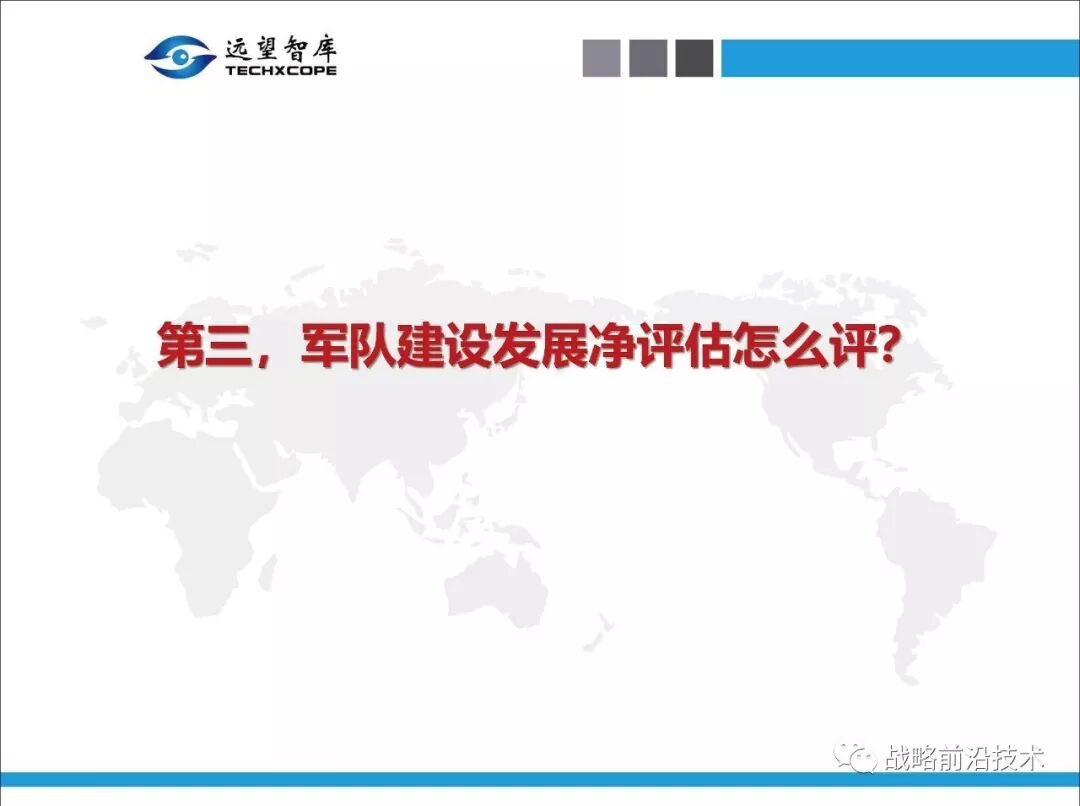 远望智库
TECHXCOPE

第三，军队建设发展净评估怎么评？

战略前沿技术